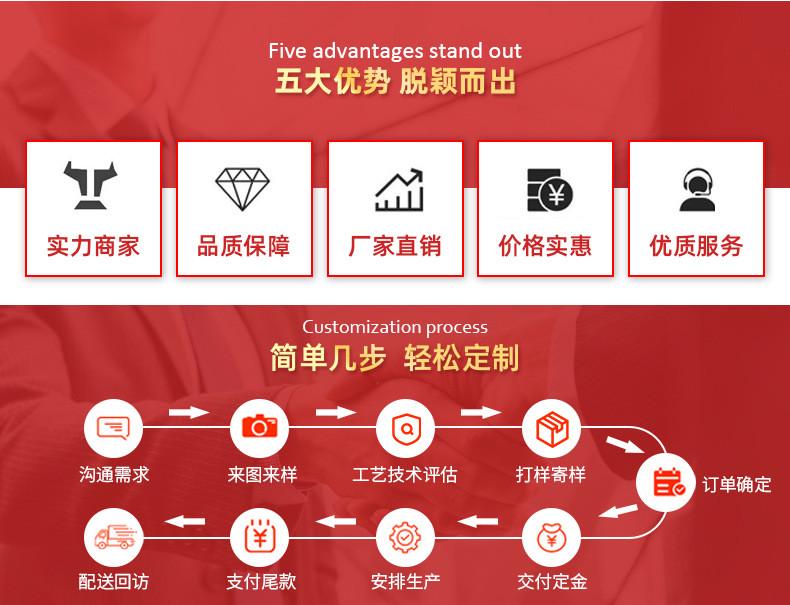 Five advantages stand out
五大优势 脱颖而出

实力商家

品质保障

厂家直销

价格实惠

优质服务

Customization process
简单几步 轻松定制

沟通需求

来图来样

工艺技术评估

打样寄样

订单确定

交付定金

安排生产

支付尾款

配送回访